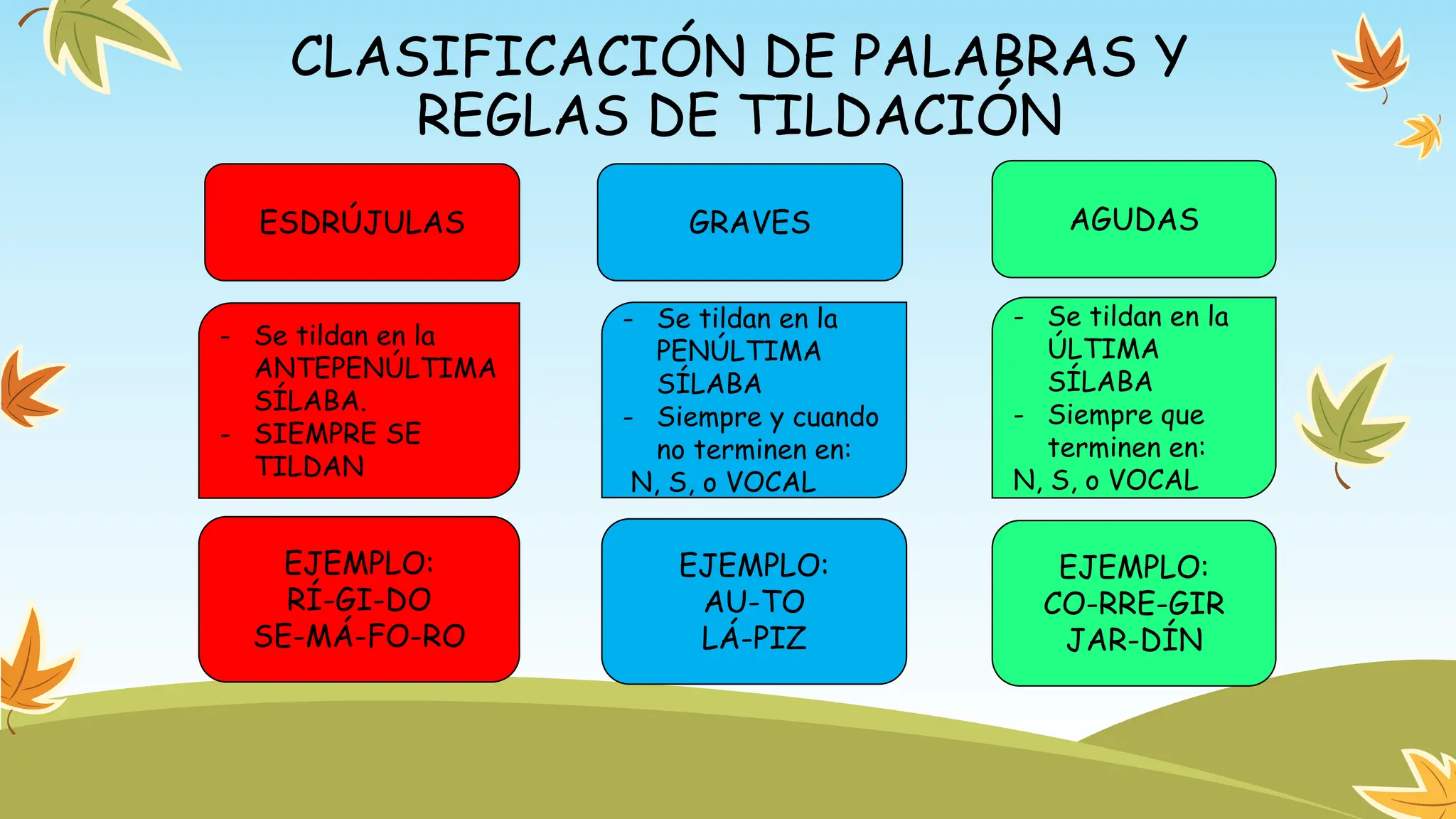 CLASIFICACIÓN DE PALABRAS Y REGLAS DE TILDACIÓN

ESDRÚJULAS

- Se tildan en la ANTEPENÚLTIMA SÍLABA.
- SIEMPRE SE TILDAN

EJEMPLO:
RÍ-GI-DO
SE-MÁ-FO-RO

GRAVES

- Se tildan en la PENÚLTIMA SÍLABA
- Siempre y cuando no terminen en:
N, S, o VOCAL

EJEMPLO:
AU-TO
LÁ-PIZ

AGUDAS

- Se tildan en la ÚLTIMA SÍLABA
- Siempre que terminen en:
N, S, o VOCAL

EJEMPLO:
CO-RRE-GIR
JAR-DÍN